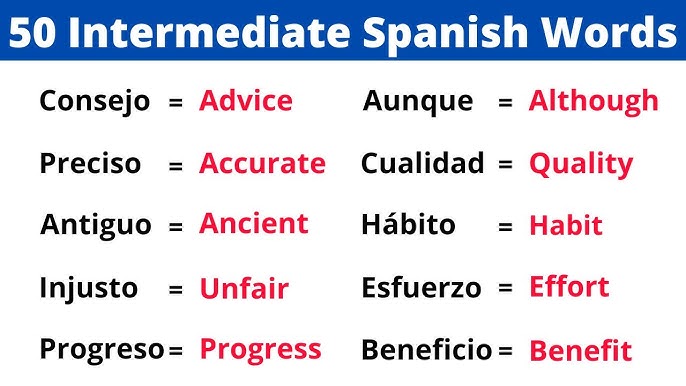 50 Intermediate Spanish Words

Consejo = Advice
Preciso = Accurate
Antiguo = Ancient
Injusto = Unfair
Progreso = Progress

Aunque = Although
Cualidad = Quality
Hábito = Habit
Esfuerzo = Effort
Beneficio = Benefit